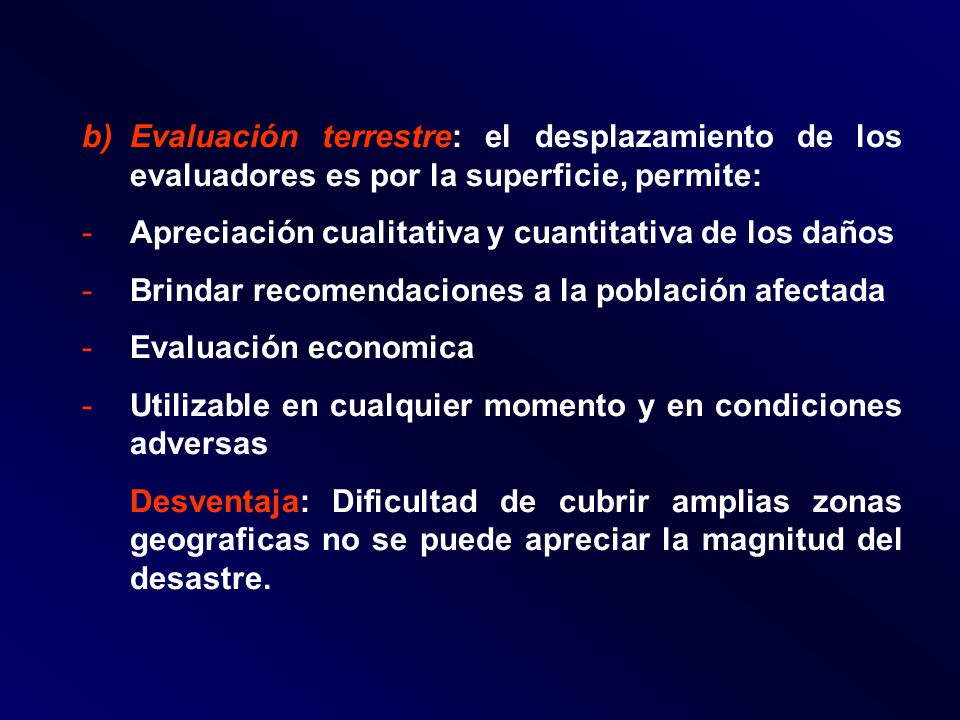 b) Evaluación terrestre: el desplazamiento de los evaluadores es por la superficie, permite:

- Apreciación cualitativa y cuantitativa de los daños

- Brindar recomendaciones a la población afectada

- Evaluación economica

- Utilizable en cualquier momento y en condiciones adversas

Desventaja: Dificultad de cubrir amplias zonas geograficas no se puede apreciar la magnitud del desastre.